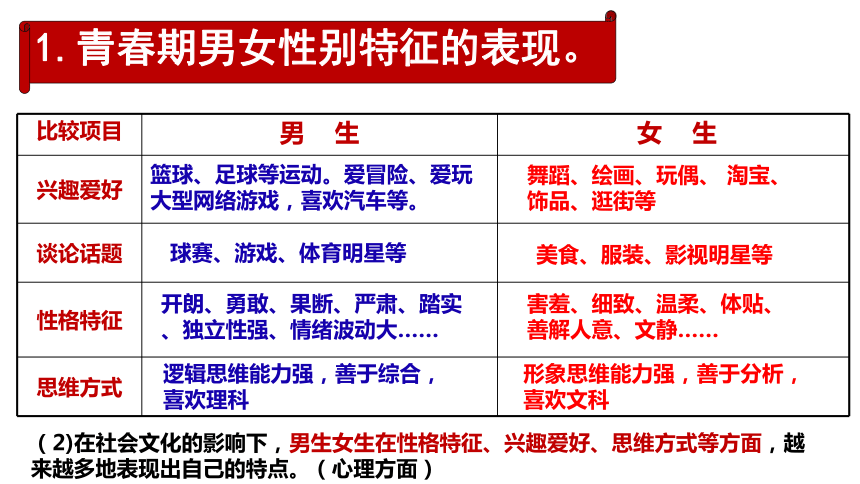 1. 青春期男女性别特征的表现。

| 比较项目 | 男 生 | 女 生 |
|---|---|---|
| 兴趣爱好 | 篮球、足球等运动。爱冒险、爱玩大型网络游戏，喜欢汽车等。 | 舞蹈、绘画、玩偶、 淘宝、饰品、逛街等 |
| 谈论话题 | 球赛、游戏、体育明星等 | 美食、服装、影视明星等 |
| 性格特征 | 开朗、勇敢、果断、严肃、踏实、独立性强、情绪波动大…… | 害羞、细致、温柔、体贴、善解人意、文静…… |
| 思维方式 | 逻辑思维能力强，善于综合，喜欢理科 | 形象思维能力强，善于分析，喜欢文科 |

（2)在社会文化的影响下，男生女生在性格特征、兴趣爱好、思维方式等方面，越来越多地表现出自己的特点。（心理方面）